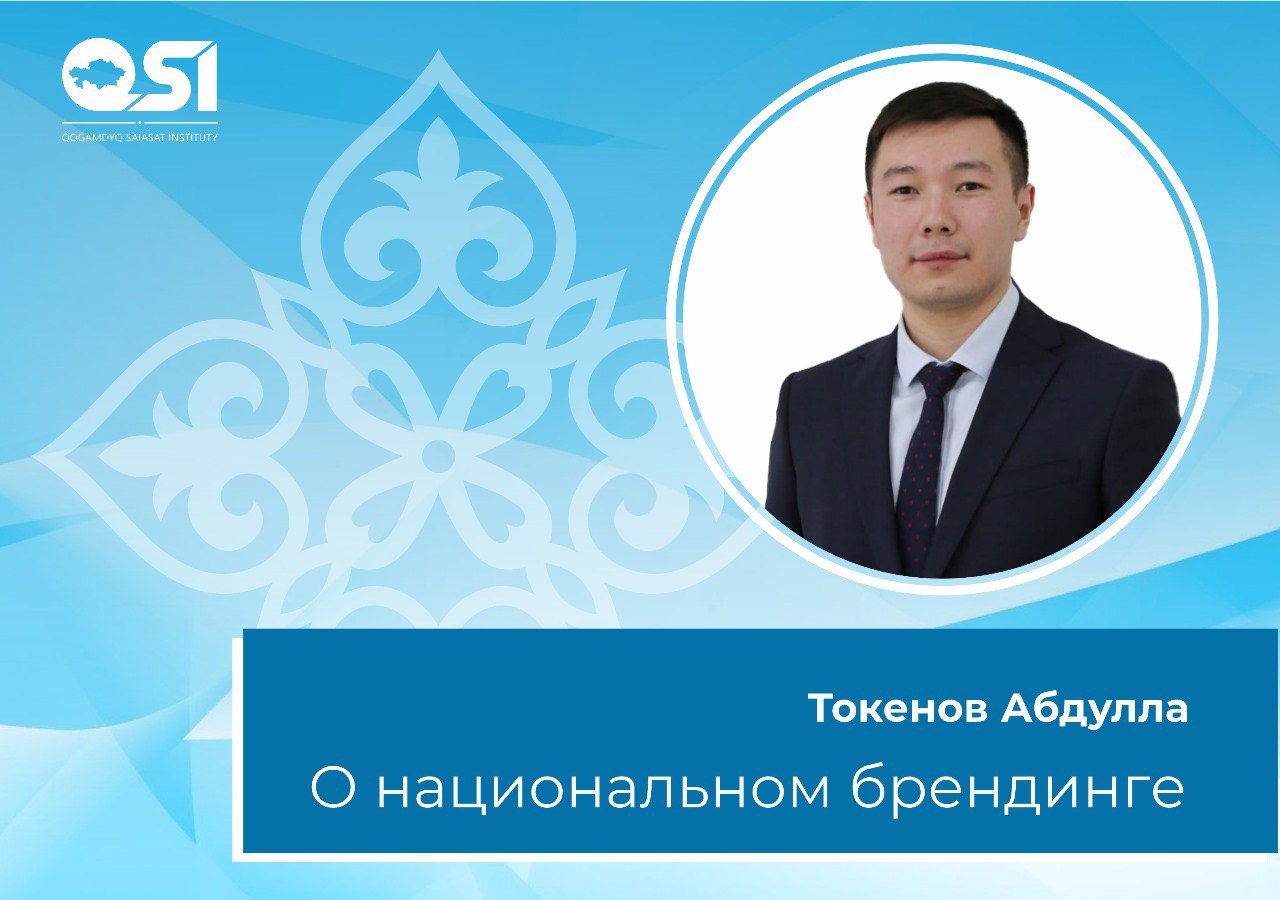 QSI
QOĞAMDYQ SAIASAT INSTITUTY

Токенов Абдулла

О национальном брендинге